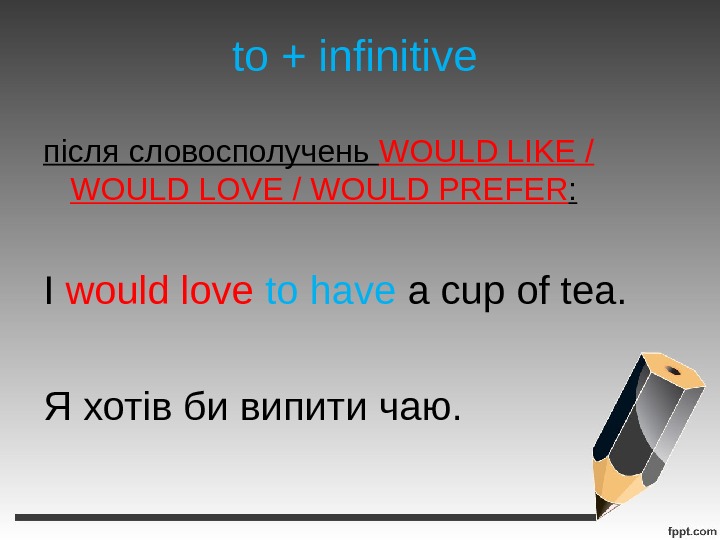 to + infinitive

після словосполучень WOULD LIKE / WOULD LOVE / WOULD PREFER:

I would love to have a cup of tea.

Я хотів би випити чаю.

fppt.com